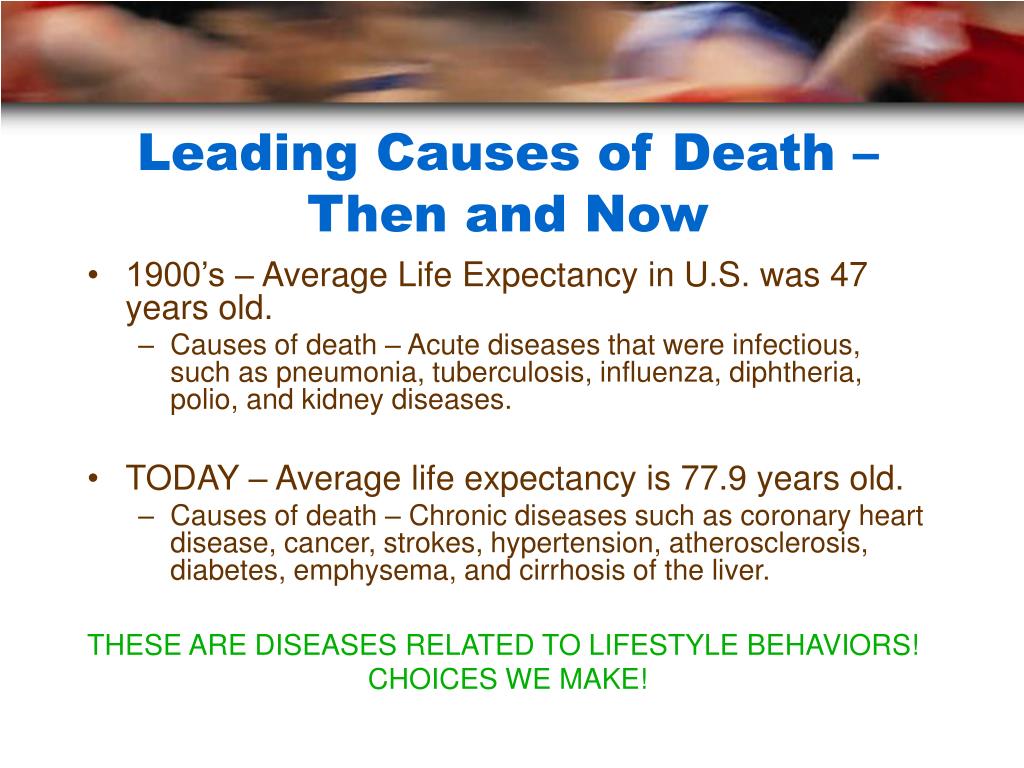 Leading Causes of Death – Then and Now

• 1900’s – Average Life Expectancy in U.S. was 47 years old.
– Causes of death – Acute diseases that were infectious, such as pneumonia, tuberculosis, influenza, diphtheria, polio, and kidney diseases.

• TODAY – Average life expectancy is 77.9 years old.
– Causes of death – Chronic diseases such as coronary heart disease, cancer, strokes, hypertension, atherosclerosis, diabetes, emphysema, and cirrhosis of the liver.

THESE ARE DISEASES RELATED TO LIFESTYLE BEHAVIORS! CHOICES WE MAKE!